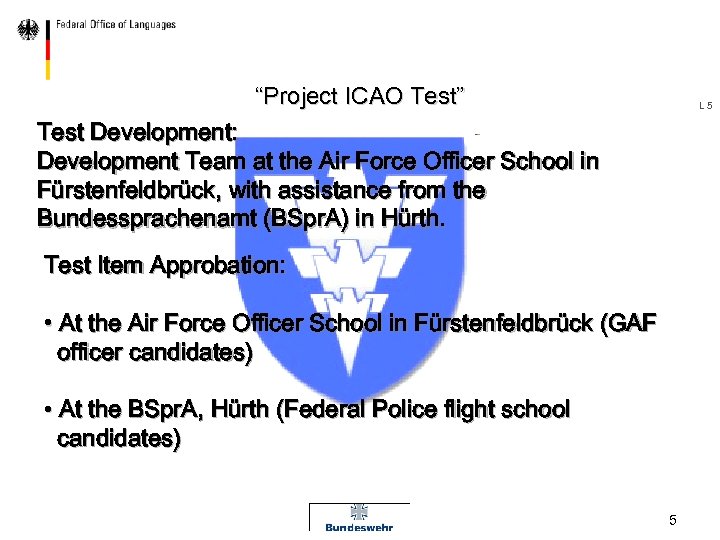 Federal Office of Languages

"Project ICAO Test"

L 5

Test Development:
Development Team at the Air Force Officer School in Fürstenfeldbrück, with assistance from the Bundessprachenamt (BSprA) in Hürth.

Test Item Approbation:

• At the Air Force Officer School in Fürstenfeldbrück (GAF officer candidates)

• At the BSprA, Hürth (Federal Police flight school candidates)

Bundeswehr

5